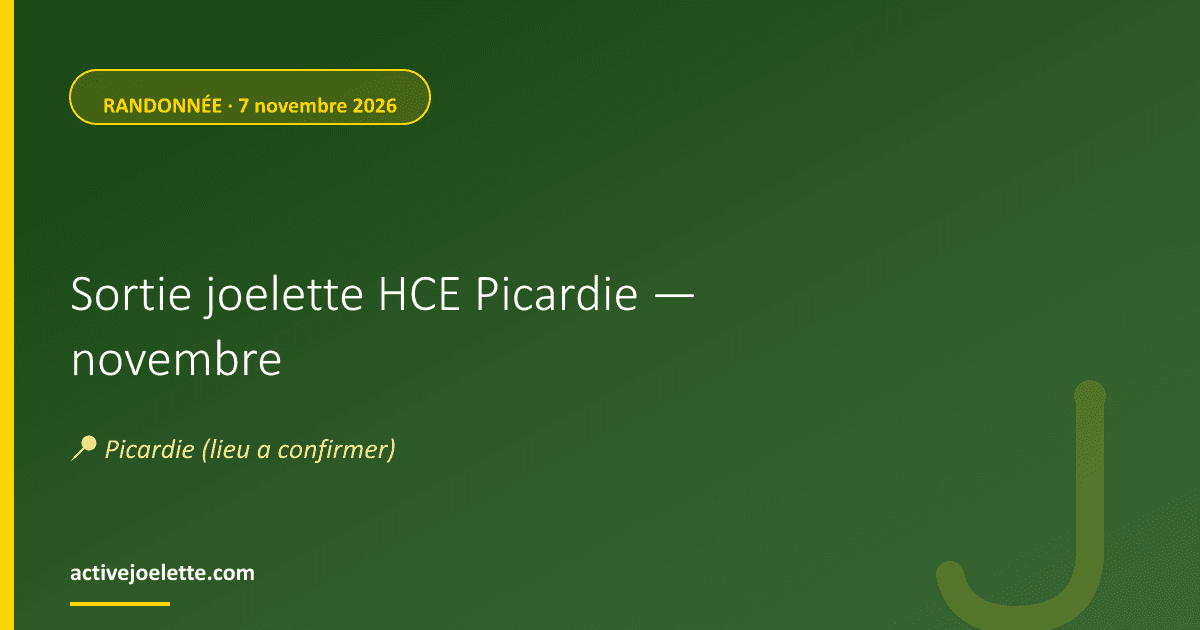 RANDONNÉE · 7 novembre 2026

Sortie joelette HCE Picardie — novembre

Picardie (lieu a confirmer)

activejoelette.com